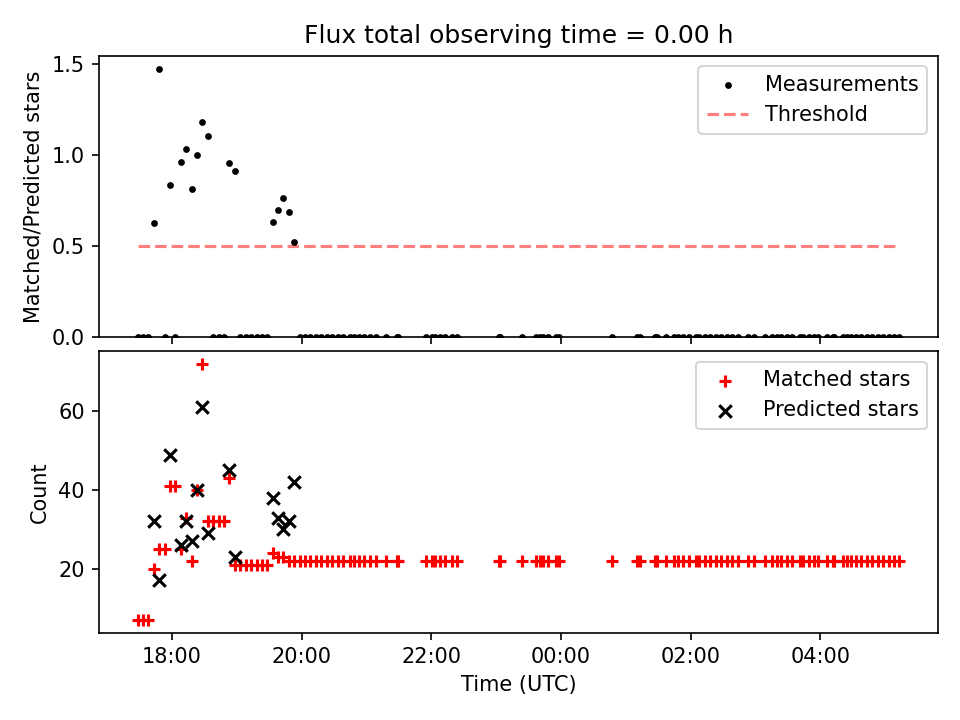 Flux total observing time = 0.00 h

Matched/Predicted stars

1.5
1.0
0.5
0.0

Measurements
Threshold

Count

60
40
20

Matched stars
Predicted stars

18:00
20:00
22:00
00:00
02:00
04:00

Time (UTC)